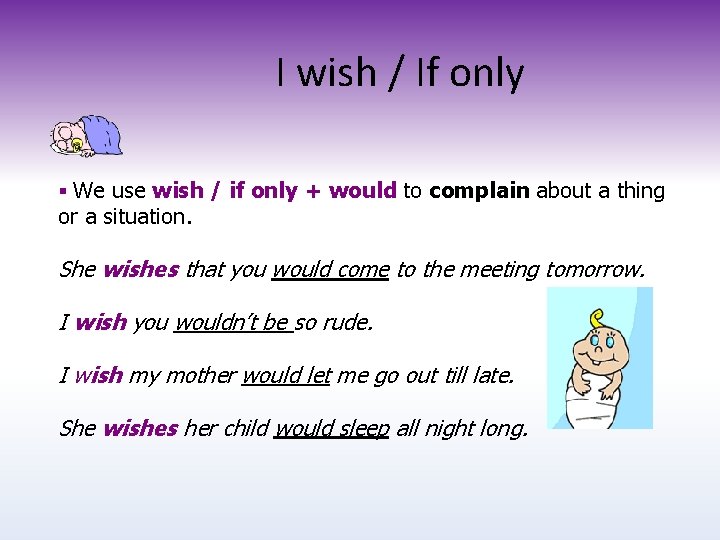 I wish / If only

▪ We use wish / if only + would to complain about a thing or a situation.

She wishes that you would come to the meeting tomorrow.

I wish you wouldn't be so rude.

I wish my mother would let me go out till late.

She wishes her child would sleep all night long.